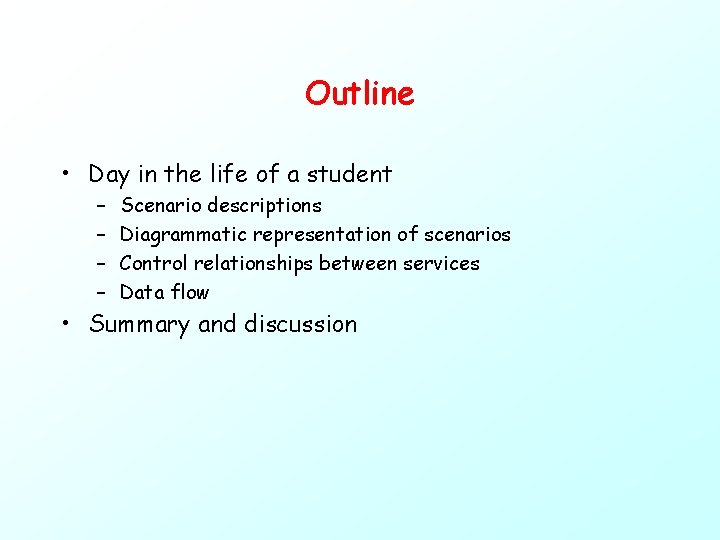 Outline

• Day in the life of a student
– Scenario descriptions
– Diagrammatic representation of scenarios
– Control relationships between services
– Data flow
• Summary and discussion